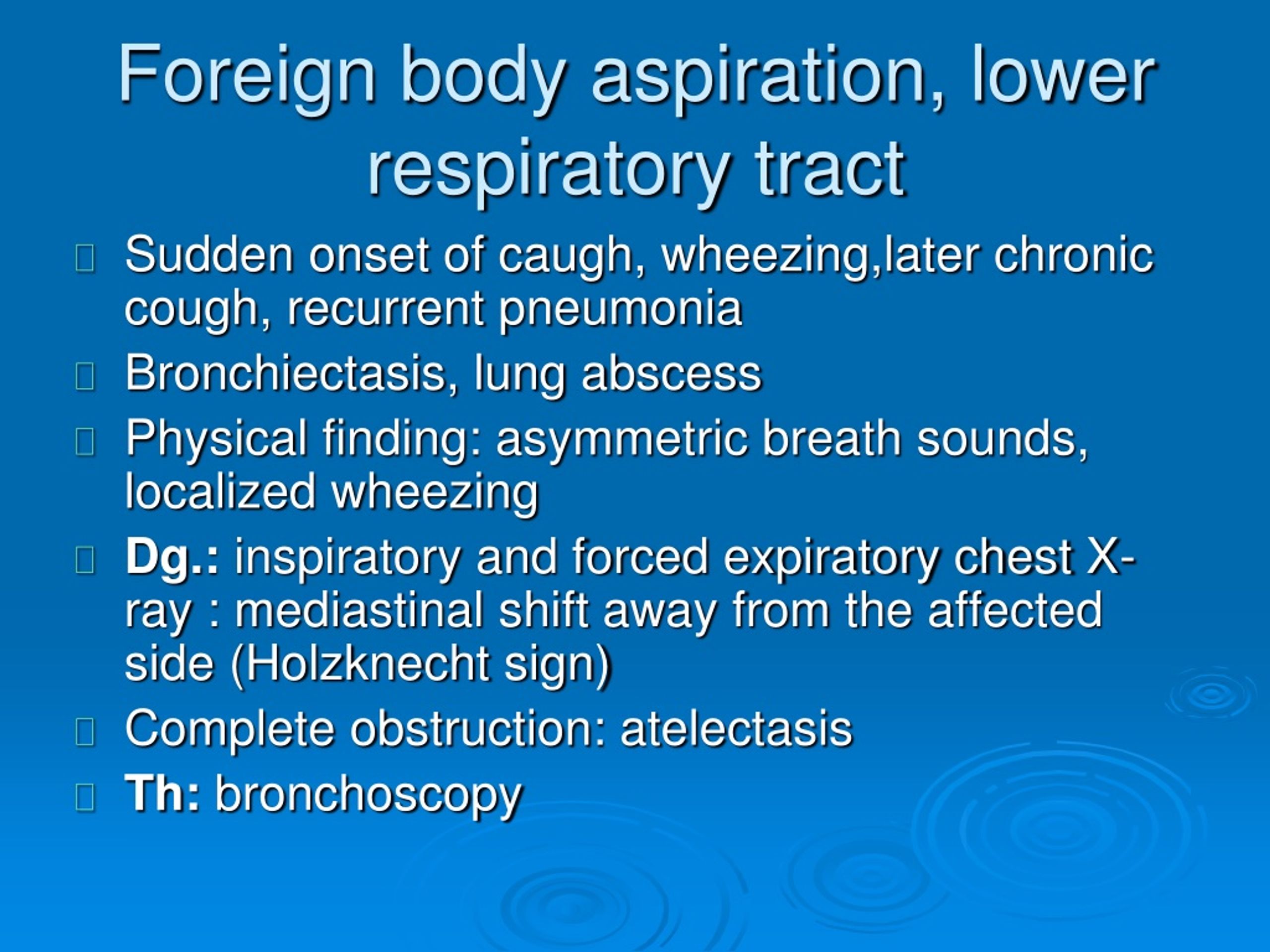 Foreign body aspiration, lower respiratory tract

Sudden onset of caugh, wheezing,later chronic cough, recurrent pneumonia

Bronchiectasis, lung abscess

Physical finding: asymmetric breath sounds, localized wheezing

Dg.: inspiratory and forced expiratory chest X-ray : mediastinal shift away from the affected side (Holzknecht sign)

Complete obstruction: atelectasis

Th: bronchoscopy